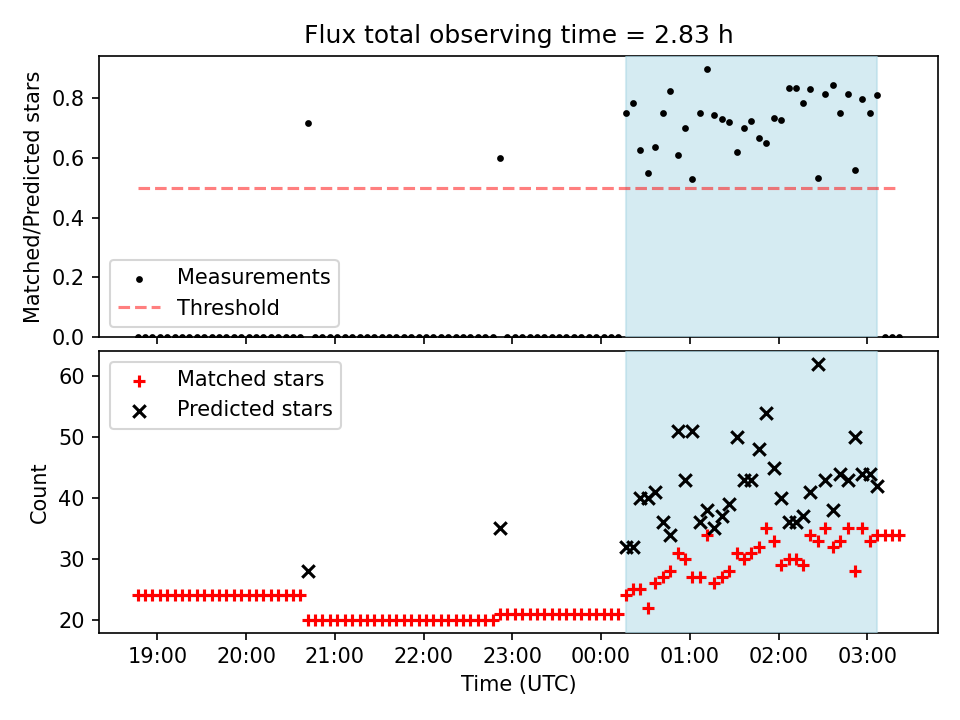 Flux total observing time = 2.83 h

Matched/Predicted stars

0.8
0.6
0.4
0.2
0.0

Measurements
Threshold

Count

60
50
40
30
20

Matched stars
Predicted stars

19:00
20:00
21:00
22:00
23:00
00:00
01:00
02:00
03:00

Time (UTC)